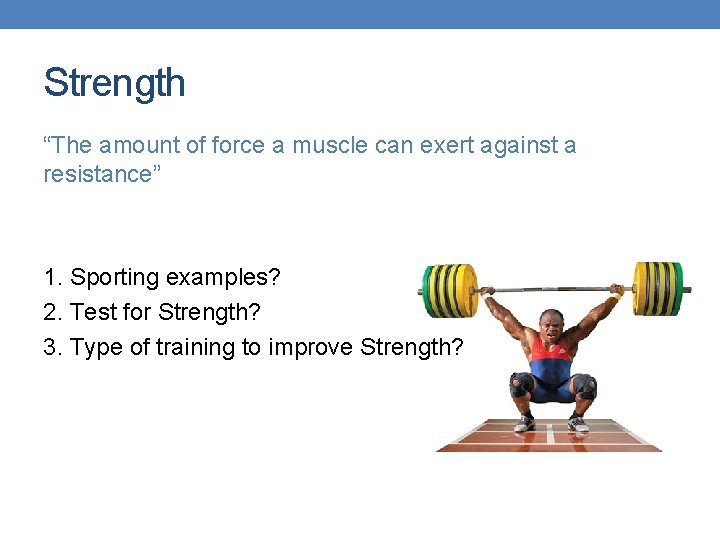 Strength

“The amount of force a muscle can exert against a resistance”

1. Sporting examples?
2. Test for Strength?
3. Type of training to improve Strength?